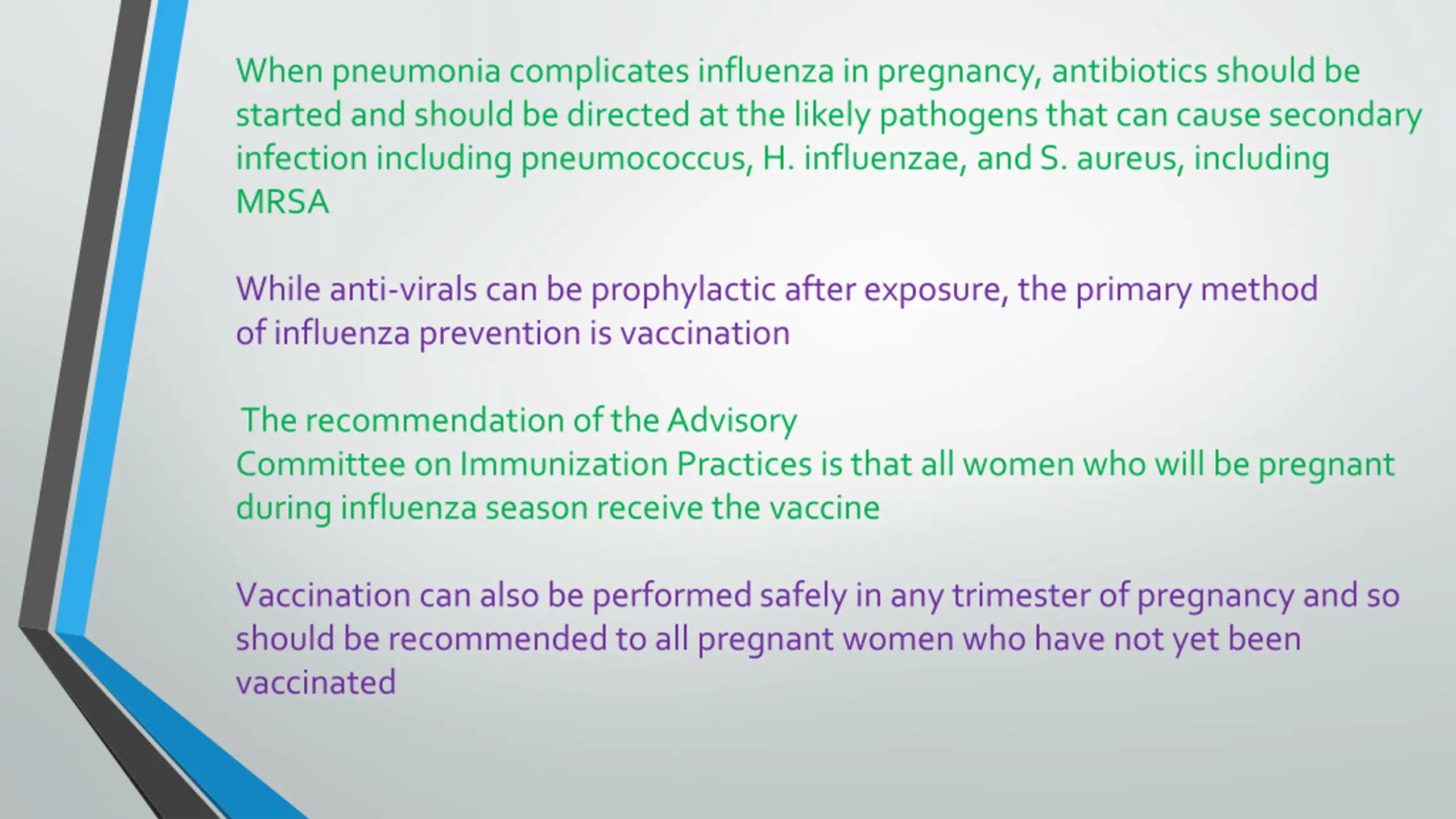 When pneumonia complicates influenza in pregnancy, antibiotics should be started and should be directed at the likely pathogens that can cause secondary infection including pneumococcus, H. influenzae, and S. aureus, including MRSA

While anti-virals can be prophylactic after exposure, the primary method of influenza prevention is vaccination

The recommendation of the Advisory Committee on Immunization Practices is that all women who will be pregnant during influenza season receive the vaccine

Vaccination can also be performed safely in any trimester of pregnancy and so should be recommended to all pregnant women who have not yet been vaccinated